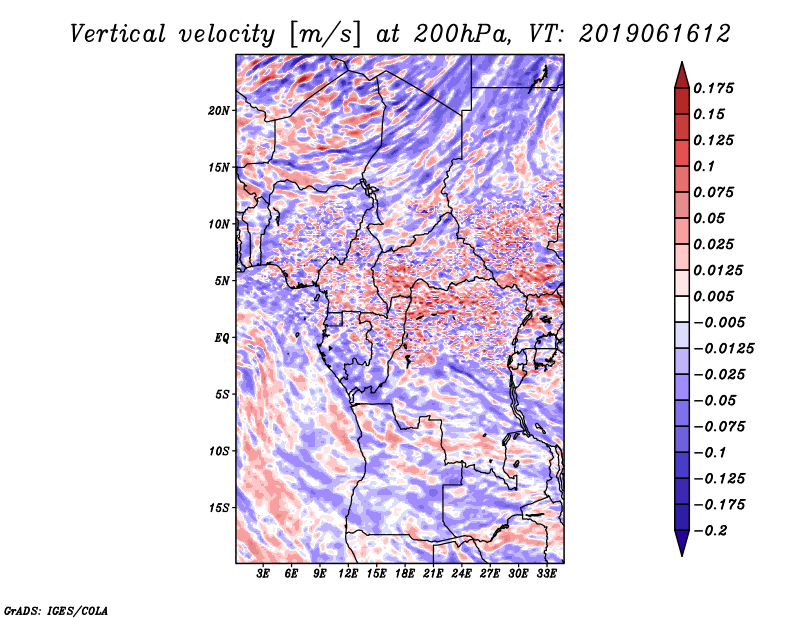 Vertical velocity [m/s] at 200hPa, VT: 2019061612

20N
15N
10N
5N
EQ
5S
10S
15S

3E 6E 9E 12E 15E 18E 21E 24E 27E 30E 33E

0.175
0.15
0.125
0.1
0.075
0.05
0.025
0.0125
0.005
−0.005
−0.0125
−0.025
−0.05
−0.075
−0.1
−0.125
−0.175
−0.2

GrADS: IGES/COLA